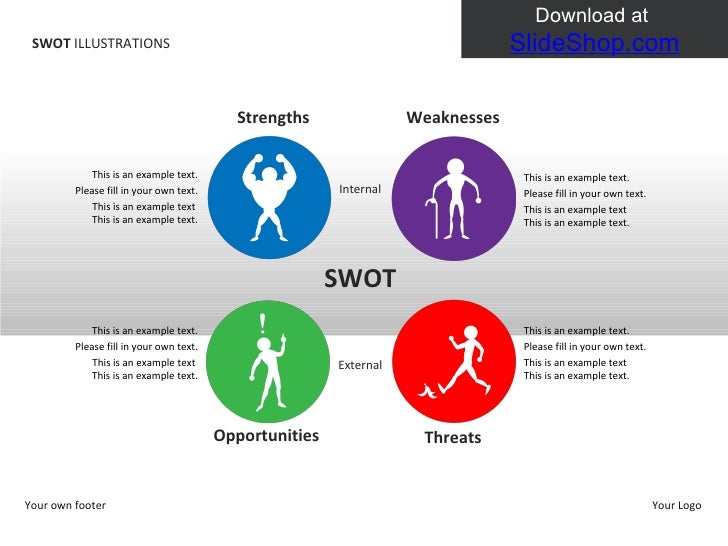 SWOT ILLUSTRATIONS

Download at
SlideShop.com

Strengths

Weaknesses

This is an example text.
Please fill in your own text.
This is an example text
This is an example text.

Internal

This is an example text.
Please fill in your own text.
This is an example text
This is an example text.

SWOT

This is an example text.
Please fill in your own text.
This is an example text
This is an example text.

External

This is an example text.
Please fill in your own text.
This is an example text
This is an example text.

Opportunities

Threats

Your own footer

Your Logo